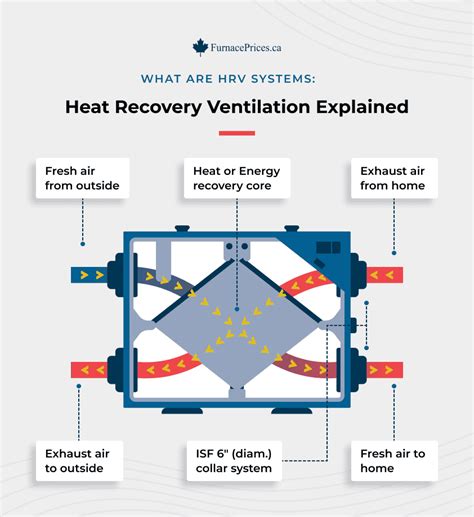 FurnacePrices.ca

WHAT ARE HRV SYSTEMS:

Heat Recovery Ventilation Explained

Fresh air from outside

Heat or Energy recovery core

Exhaust air from home

Exhaust air to outside

ISF 6" (diam.) collar system

Fresh air to home